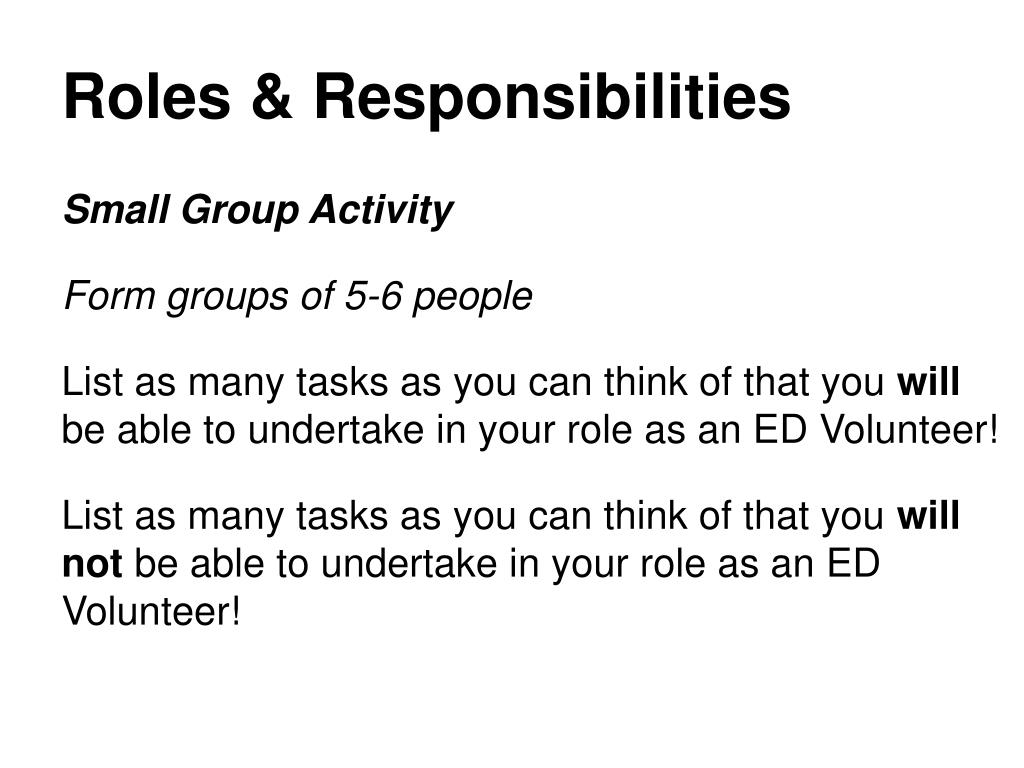 Roles & Responsibilities

Small Group Activity

Form groups of 5-6 people

List as many tasks as you can think of that you will be able to undertake in your role as an ED Volunteer!

List as many tasks as you can think of that you will not be able to undertake in your role as an ED Volunteer!